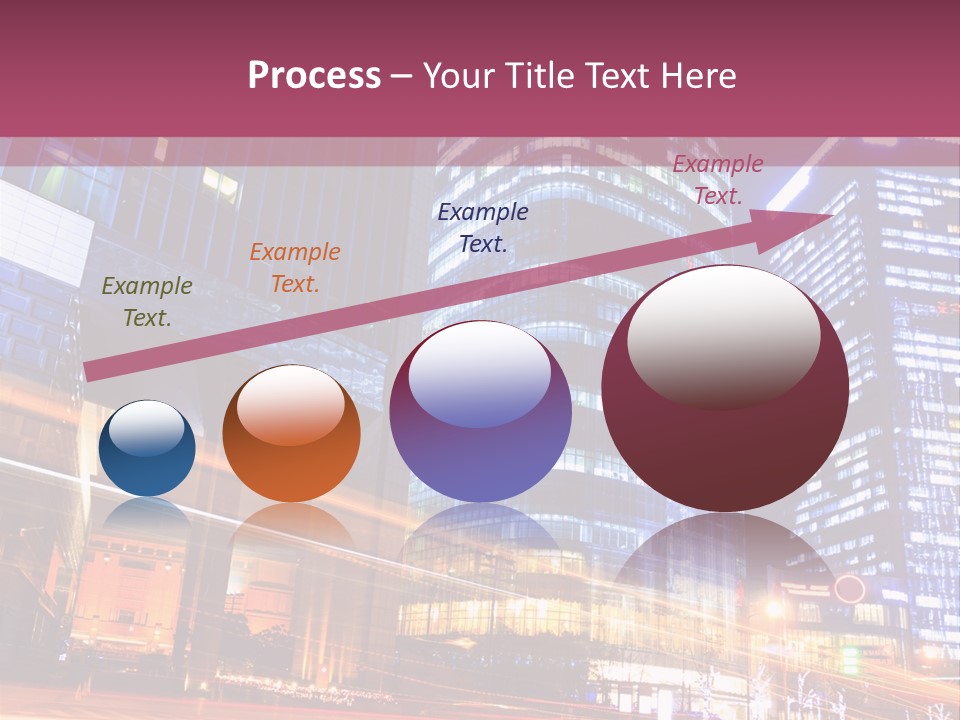 Process – Your Title Text Here

Example Text.

Example Text.

Example Text.

Example Text.